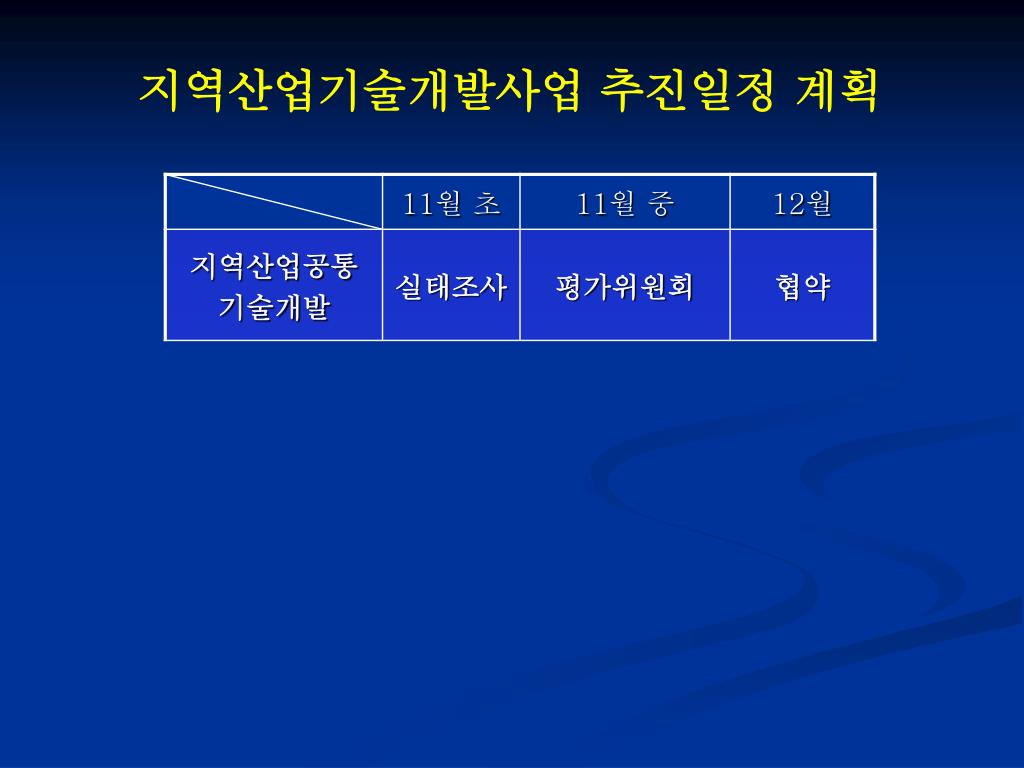 지역산업기술개발사업 추진일정 계획

| | 11월 초 | 11월 중 | 12월 |
|---|---|---|---|
| 지역산업공통 기술개발 | 실태조사 | 평가위원회 | 협약 |